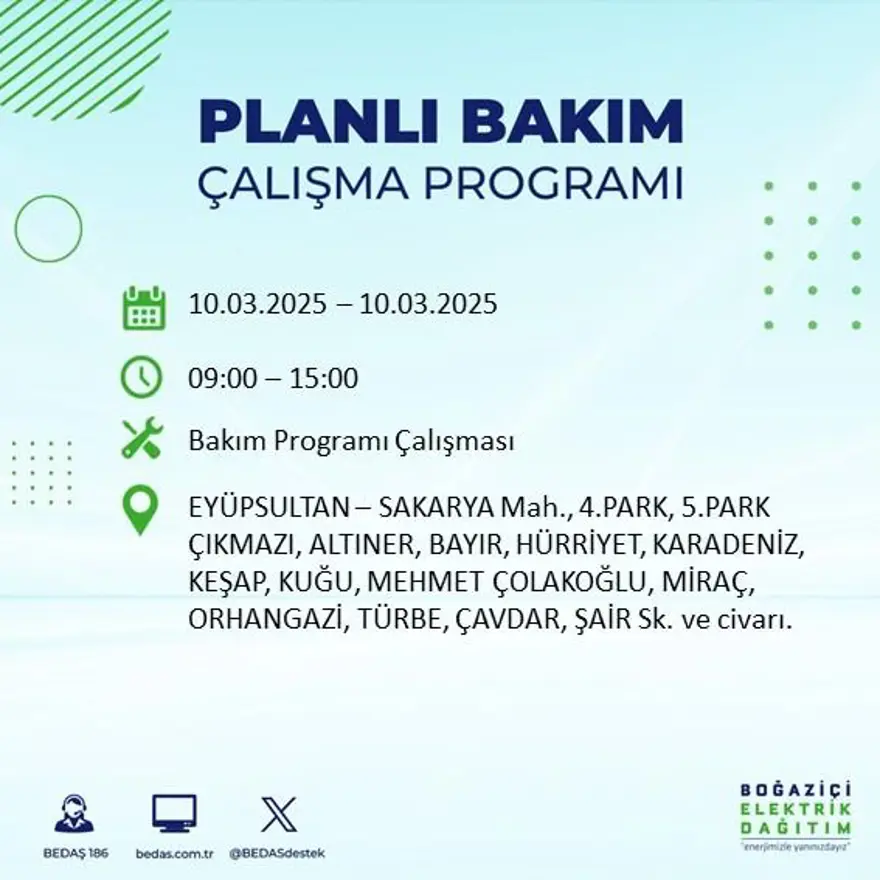 PLANLI BAKIM
ÇALIŞMA PROGRAMI

10.03.2025 – 10.03.2025

09:00 – 15:00

Bakım Programı Çalışması

EYÜPSULTAN – SAKARYA Mah., 4.PARK, 5.PARK ÇIKMAZI, ALTINER, BAYIR, HÜRRİYET, KARADENİZ, KEŞAP, KUĞU, MEHMET ÇOLAKOĞLU, MİRAÇ, ORHANGAZİ, TÜRBE, ÇAVDAR, ŞAİR Sk. ve civarı.

BEDAŞ 186
bedas.com.tr
@BEDASdestek

BOĞAZİÇİ
ELEKTRİK
DAĞITIM
"enerjimizle yanınızdayız"